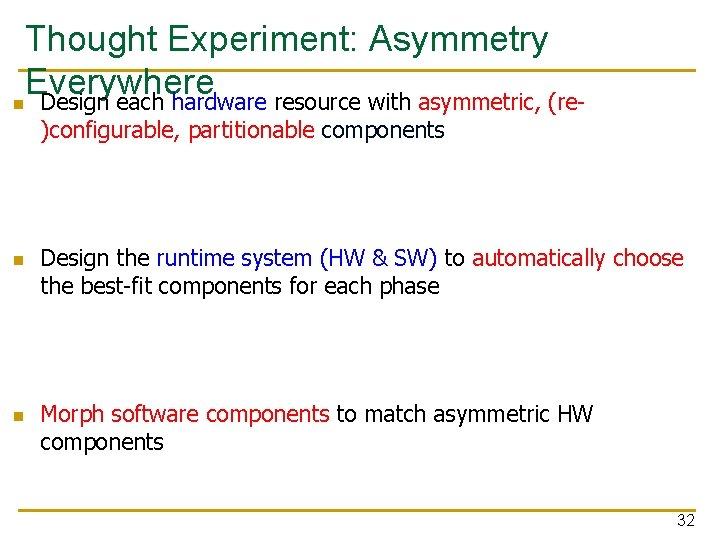 Thought Experiment: Asymmetry Everywhere

Design each hardware resource with asymmetric, (re-)configurable, partitionable components

Design the runtime system (HW & SW) to automatically choose the best-fit components for each phase

Morph software components to match asymmetric HW components

32